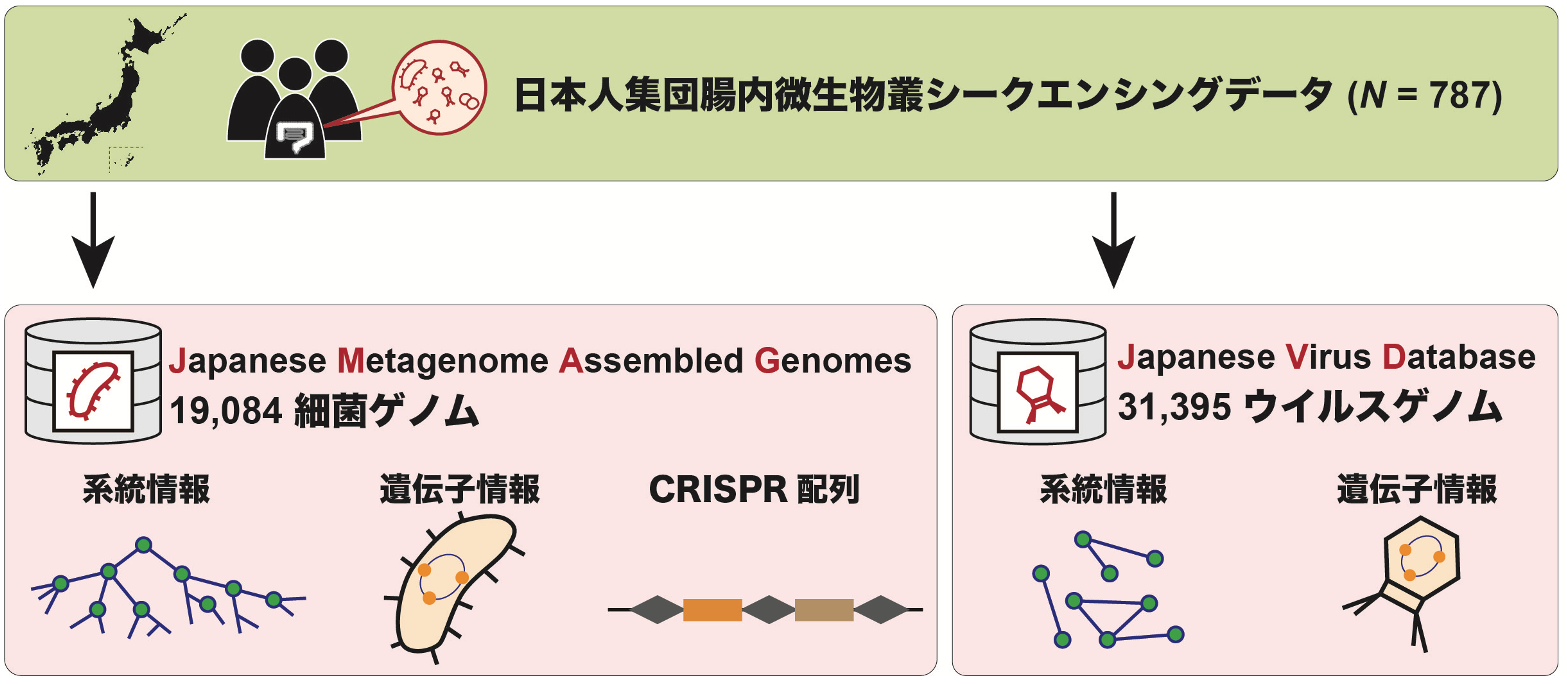 日本人集団腸内微生物叢シークエンシングデータ ($N$ = 787)

Japanese Metagenome Assembled Genomes
19,084 細菌ゲノム

系統情報

遺伝子情報

CRISPR 配列

Japanese Virus Database
31,395 ウイルスゲノム

系統情報

遺伝子情報